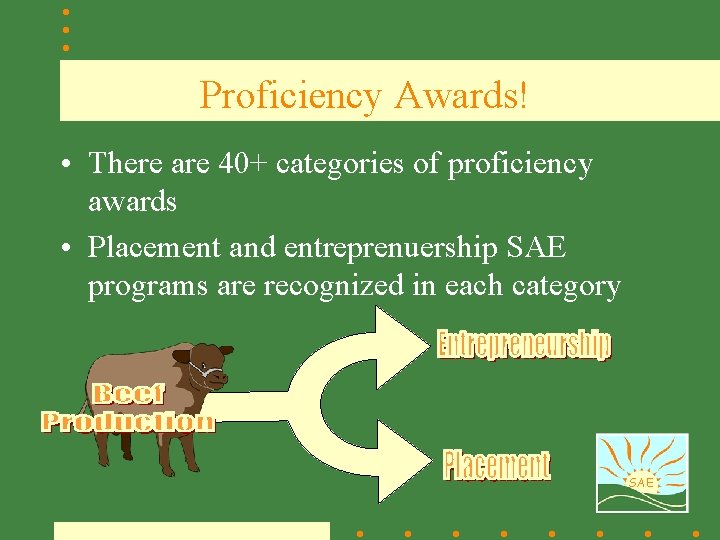 Proficiency Awards!

• There are 40+ categories of proficiency awards

• Placement and entreprenuership SAE programs are recognized in each category

Beef Production

Entrepreneurship

Placement

SAE